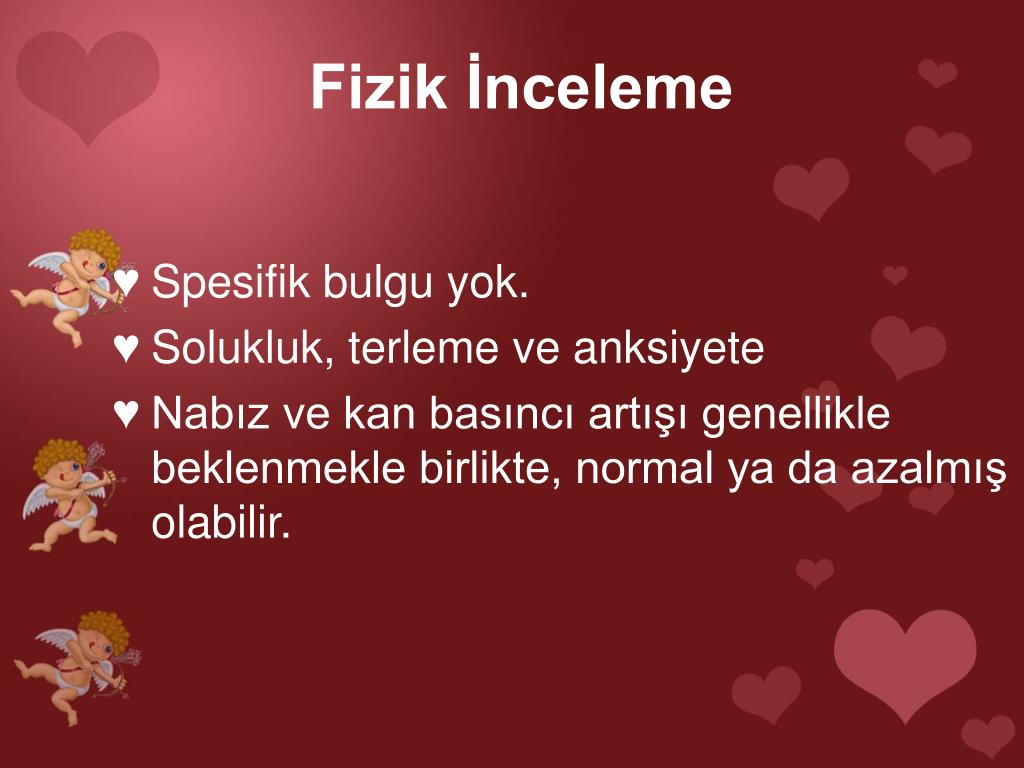 Fizik İnceleme

♥ Spesifik bulgu yok.
♥ Solukluk, terleme ve anksiyete
♥ Nabız ve kan basıncı artışı genellikle beklenmekle birlikte, normal ya da azalmış olabilir.